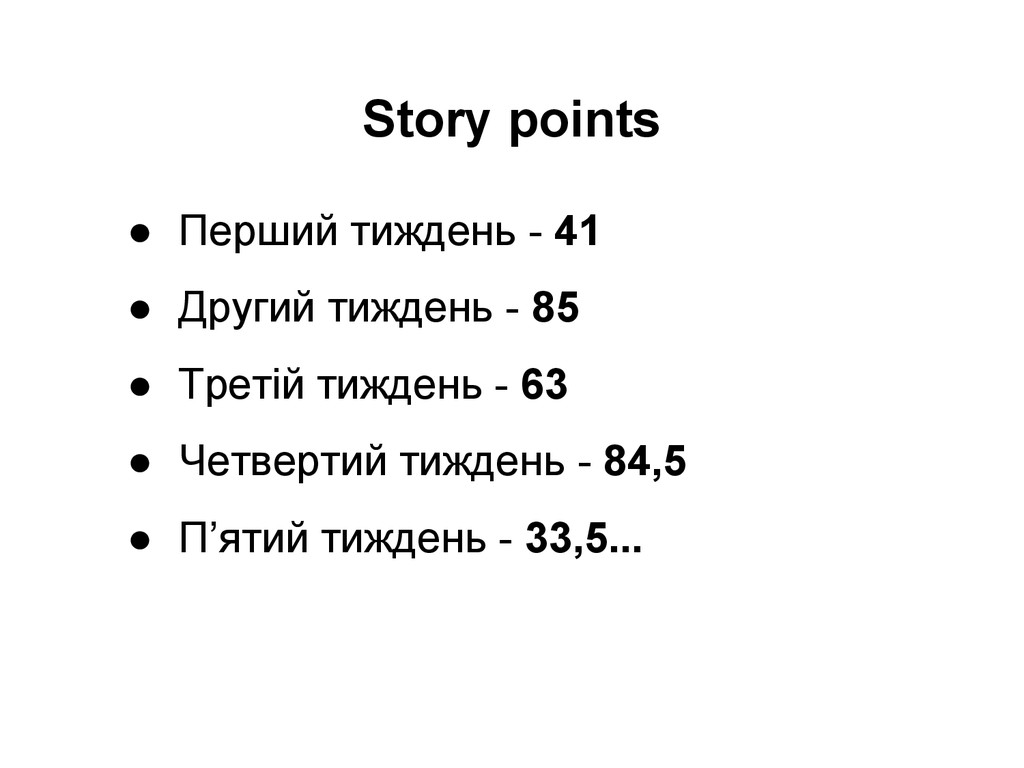 Story points

● Перший тиждень - 41
● Другий тиждень - 85
● Третій тиждень - 63
● Четвертий тиждень - 84,5
● П’ятий тиждень - 33,5...